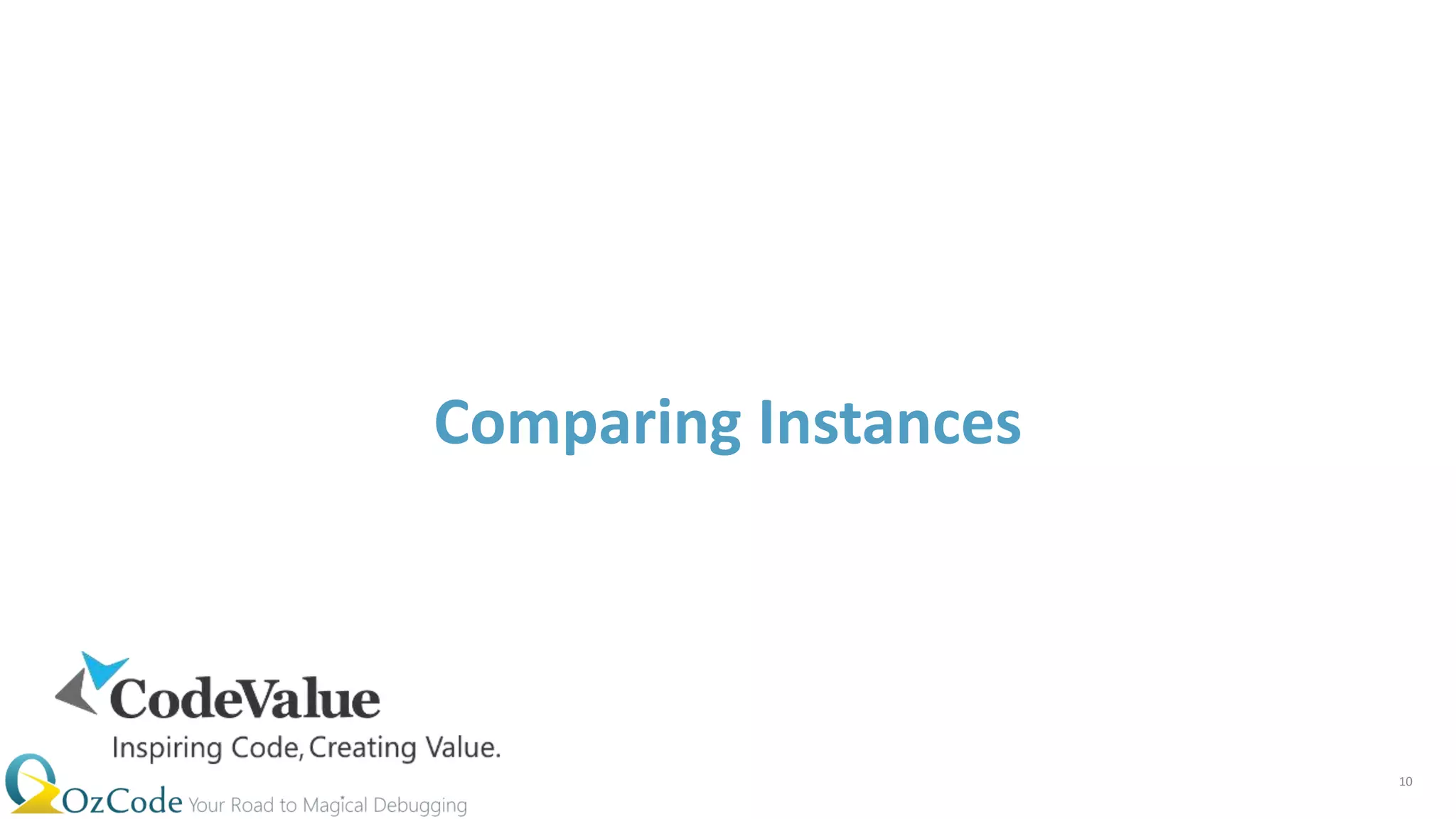 Comparing Instances

CodeValue
Inspiring Code, Creating Value.

OzCode Your Road to Magical Debugging

10